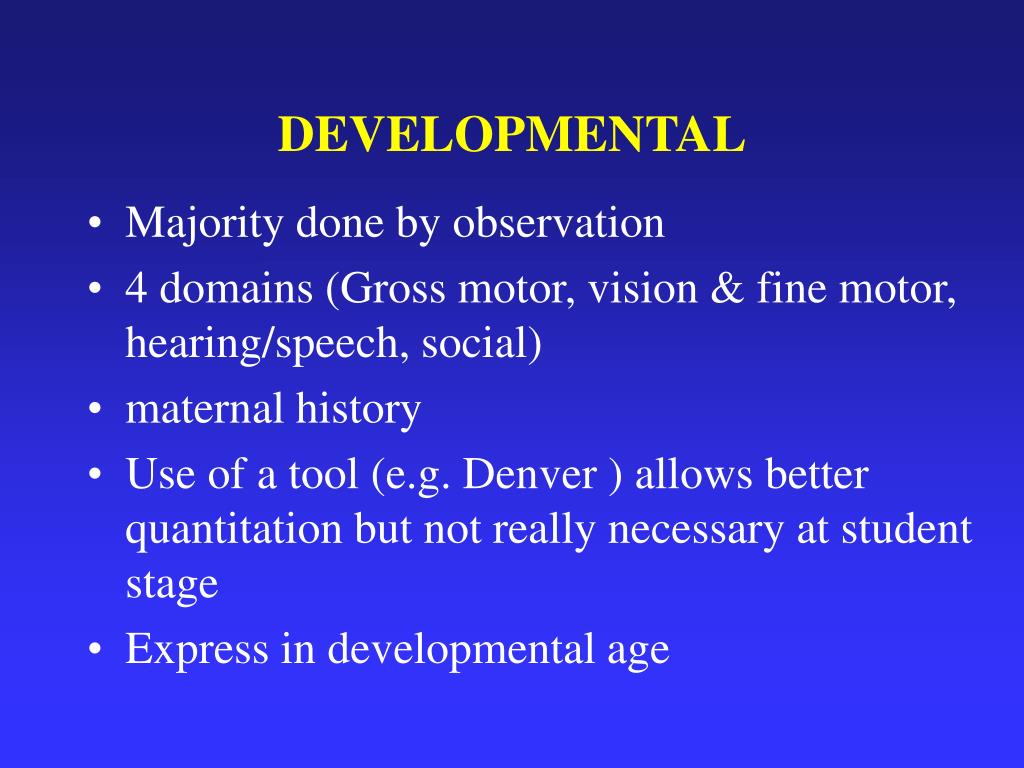 DEVELOPMENTAL

• Majority done by observation
• 4 domains (Gross motor, vision & fine motor, hearing/speech, social)
• maternal history
• Use of a tool (e.g. Denver ) allows better quantitation but not really necessary at student stage
• Express in developmental age